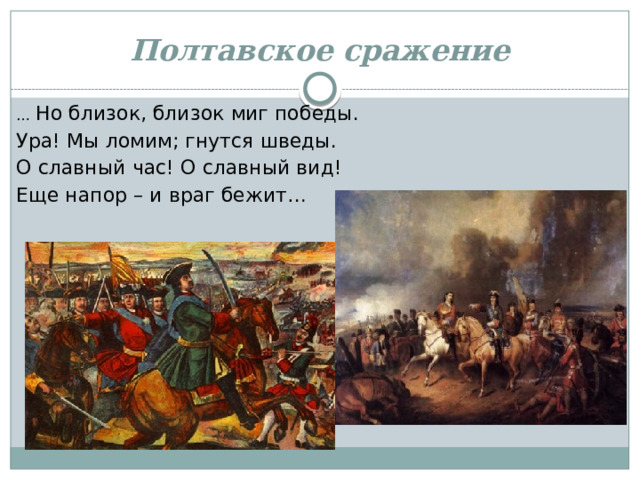 Полтавское сражение

... Но близок, близок миг победы.
Ура! Мы ломим; гнутся шведы.
О славный час! О славный вид!
Еще напор – и враг бежит...